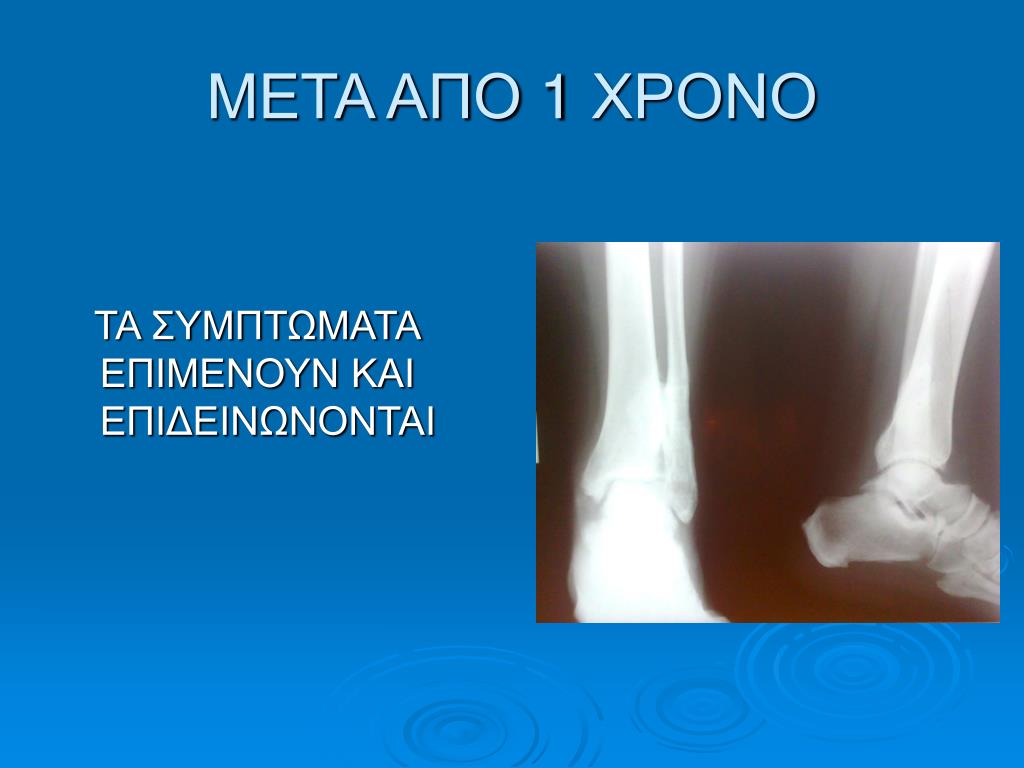 ΜΕΤΑ ΑΠΟ 1 ΧΡΟΝΟ

ΤΑ ΣΥΜΠΤΩΜΑΤΑ ΕΠΙΜΕΝΟΥΝ ΚΑΙ ΕΠΙΔΕΙΝΩΝΟΝΤΑΙ